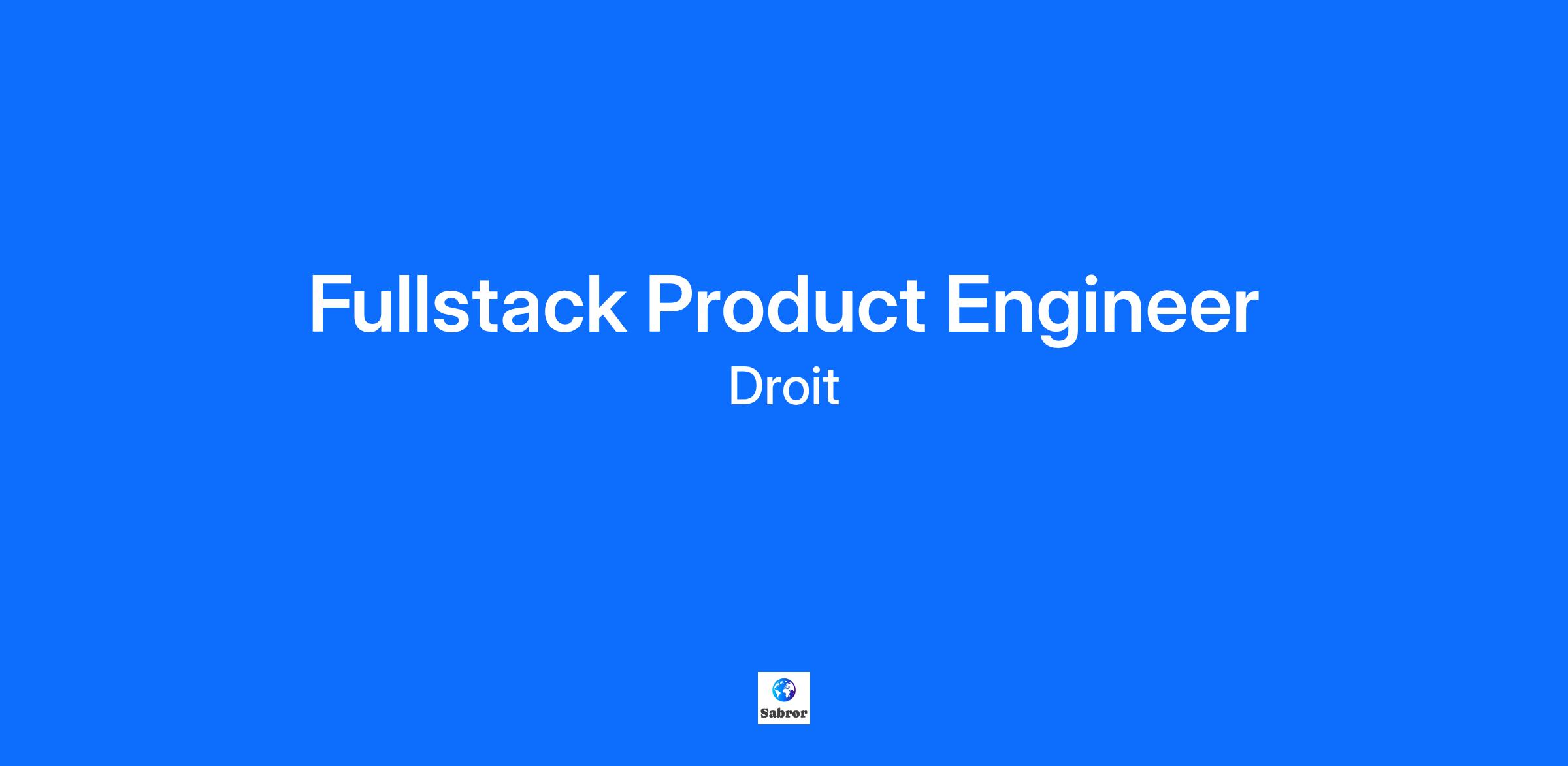 Fullstack Product Engineer
Droit

Sabror